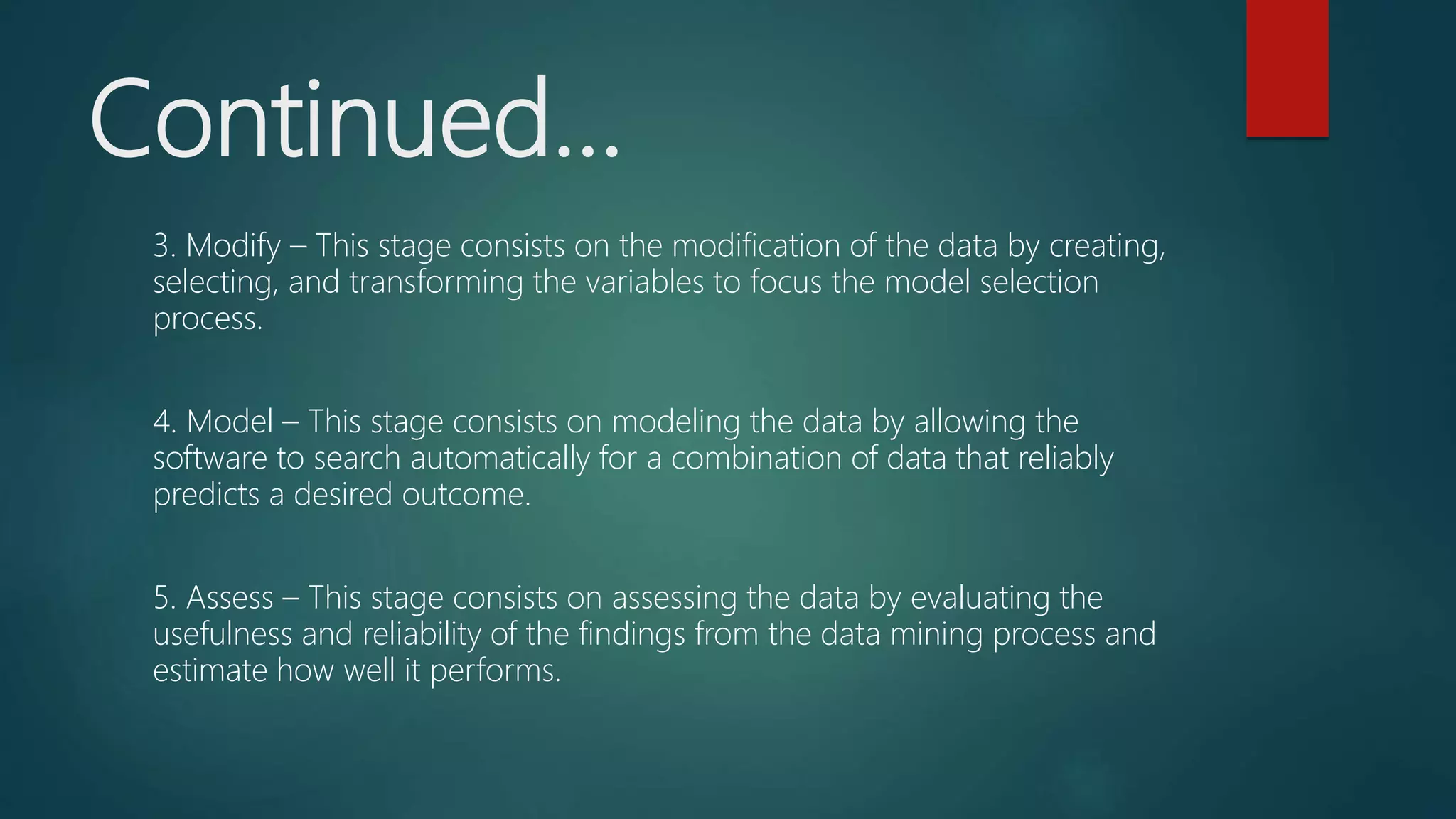 Continued…

3. Modify – This stage consists on the modification of the data by creating, selecting, and transforming the variables to focus the model selection process.

4. Model – This stage consists on modeling the data by allowing the software to search automatically for a combination of data that reliably predicts a desired outcome.

5. Assess – This stage consists on assessing the data by evaluating the usefulness and reliability of the findings from the data mining process and estimate how well it performs.